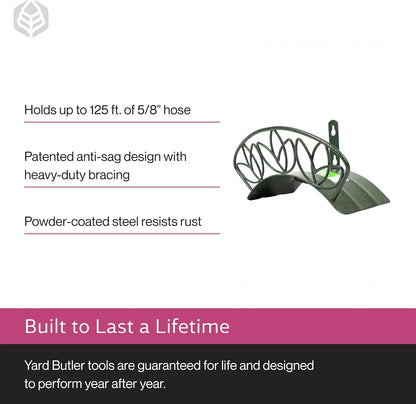 Holds up to 125 ft. of 5/8" hose

Patented anti-sag design with heavy-duty bracing

Powder-coated steel resists rust

Built to Last a Lifetime

Yard Butler tools are guaranteed for life and designed to perform year after year.